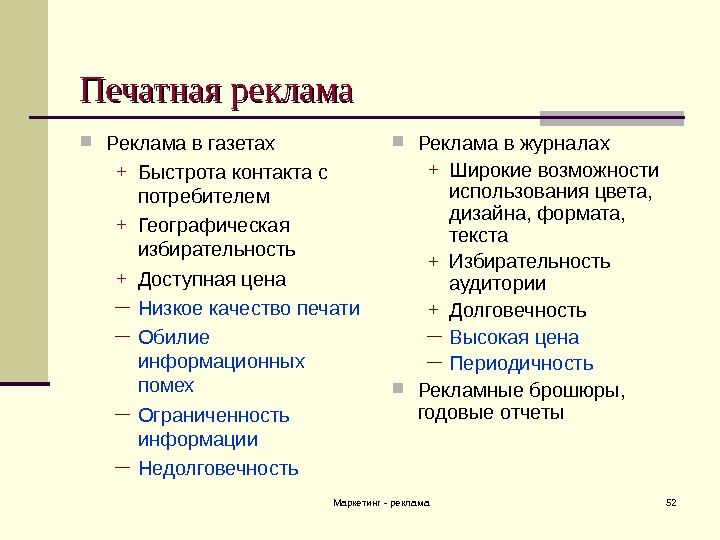 Печатная реклама

Реклама в газетах
+ Быстрота контакта с потребителем
+ Географическая избирательность
+ Доступная цена
– Низкое качество печати
– Обилие информационных помех
– Ограниченность информации
– Недолговечность

Реклама в журналах
+ Широкие возможности использования цвета, дизайна, формата, текста
+ Избирательность аудитории
+ Долговечность
– Высокая цена
– Периодичность

Рекламные брошюры, годовые отчеты

Маркетинг - реклама

52